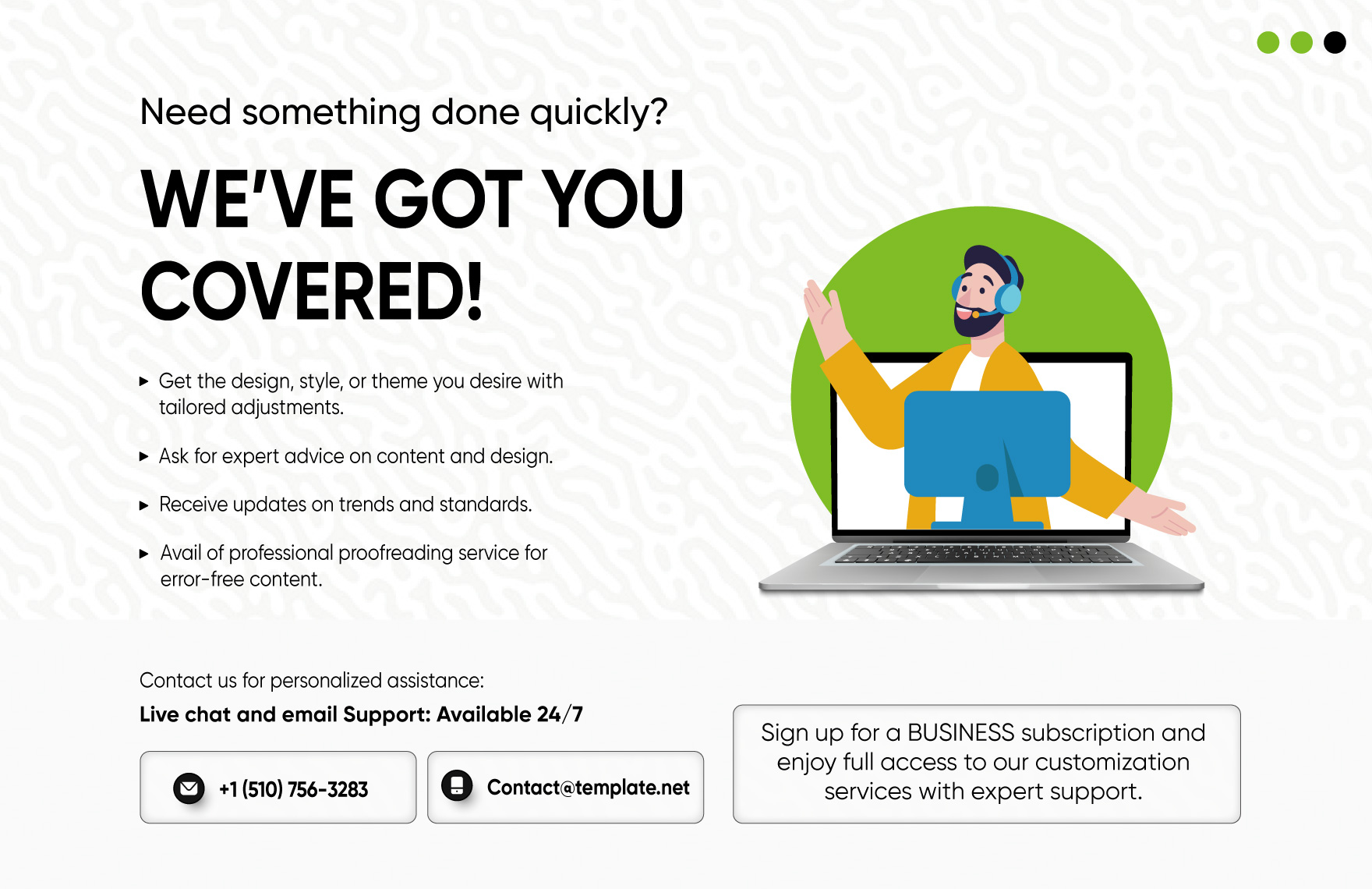 Need something done quickly?

WE'VE GOT YOU COVERED!

▸ Get the design, style, or theme you desire with tailored adjustments.

▸ Ask for expert advice on content and design.

▸ Receive updates on trends and standards.

▸ Avail of professional proofreading service for error-free content.

Contact us for personalized assistance:

Live chat and email Support: Available 24/7

+1 (510) 756-3283

Contact@template.net

Sign up for a BUSINESS subscription and enjoy full access to our customization services with expert support.